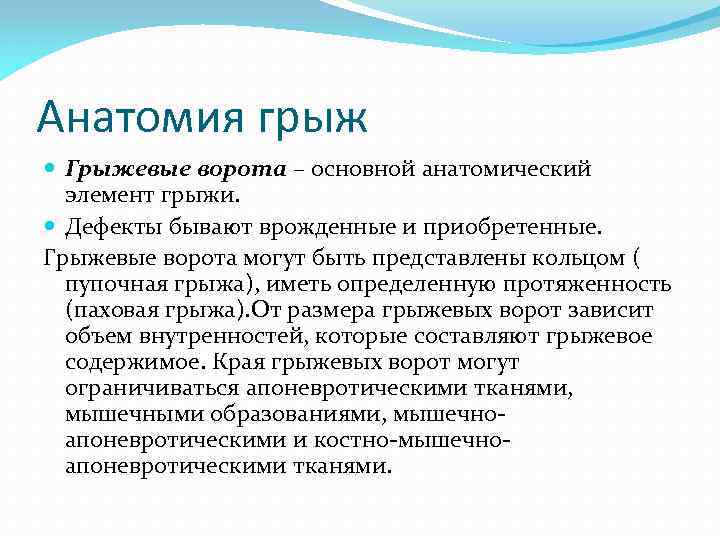 Анатомия грыж

Грыжевые ворота – основной анатомический элемент грыжи.

Дефекты бывают врожденные и приобретенные.

Грыжевые ворота могут быть представлены кольцом ( пупочная грыжа), иметь определенную протяженность (паховая грыжа).От размера грыжевых ворот зависит объем внутренностей, которые составляют грыжевое содержимое. Края грыжевых ворот могут ограничиваться апоневротическими тканями, мышечными образованиями, мышечно-апоневротическими и костно-мышечно-апоневротическими тканями.